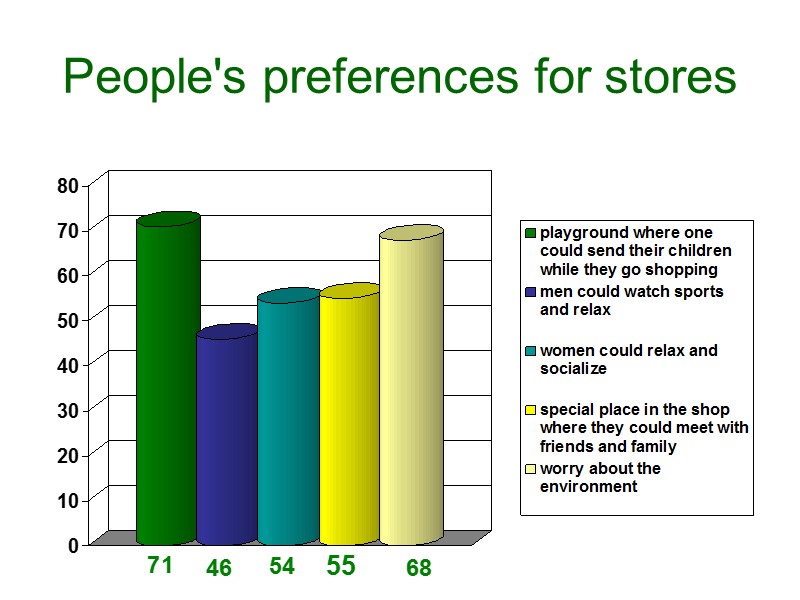 People's preferences for stores

80
70
60
50
40
30
20
10
0

71 46 54 55 68

playground where one could send their children while they go shopping
men could watch sports and relax
women could relax and socialize
special place in the shop where they could meet with friends and family
worry about the environment